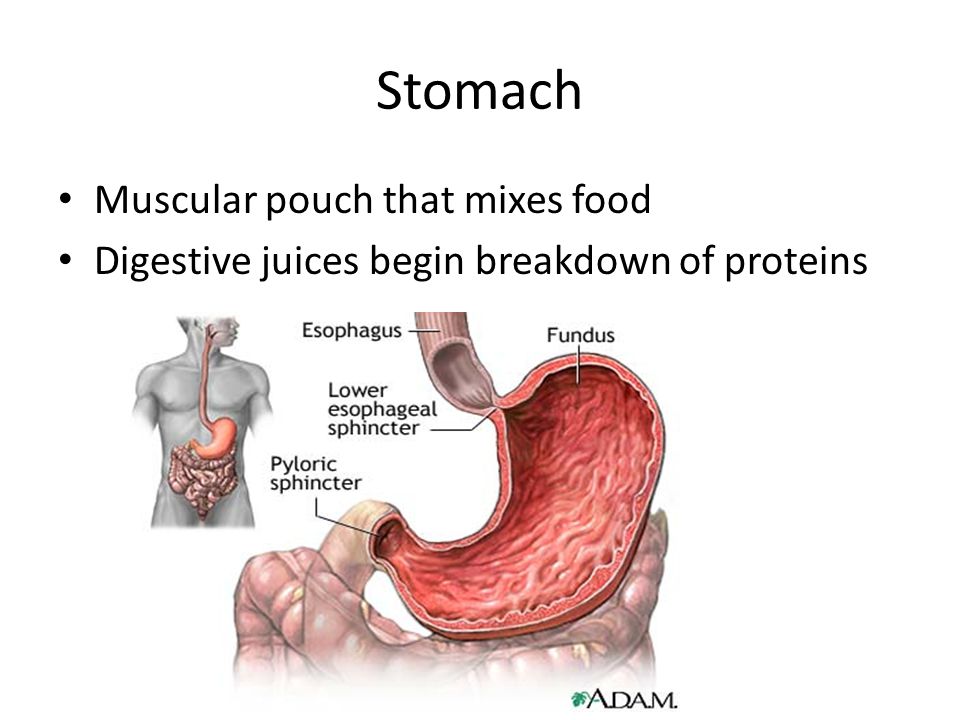 Stomach

• Muscular pouch that mixes food
• Digestive juices begin breakdown of proteins

Esophagus
Fundus
Lower esophageal sphincter
Pyloric sphincter
A.D.A.M.